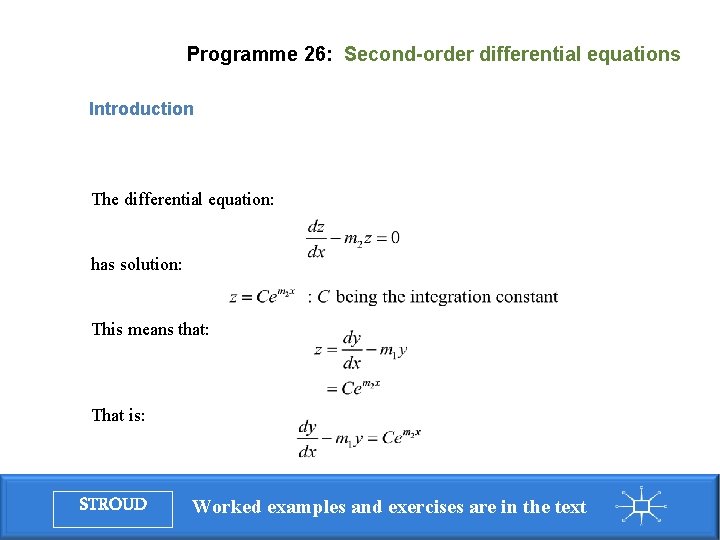 Programme 26: Second-order differential equations

Introduction

The differential equation:

$\frac{dz}{dx} - m_2 z = 0$

has solution:

$z = Ce^{m_2 x}$ : $C$ being the integration constant

This means that:

$z = \frac{dy}{dx} - m_1 y$
$= Ce^{m_2 x}$

That is:

$\frac{dy}{dx} - m_1 y = Ce^{m_2 x}$

STROUD

Worked examples and exercises are in the text